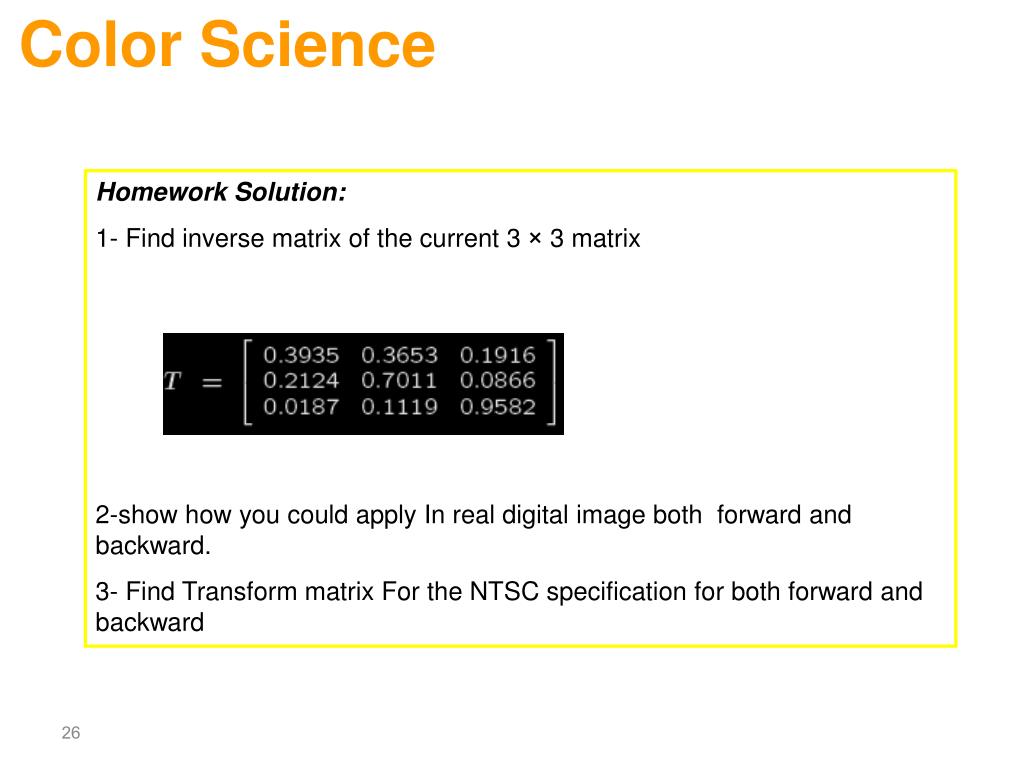 Color Science

Homework Solution:

1- Find inverse matrix of the current 3 × 3 matrix

$T = \begin{bmatrix} 0.3935 & 0.3653 & 0.1916 \\ 0.2124 & 0.7011 & 0.0866 \\ 0.0187 & 0.1119 & 0.9582 \end{bmatrix}$

2-show how you could apply In real digital image both forward and backward.

3- Find Transform matrix For the NTSC specification for both forward and backward

26